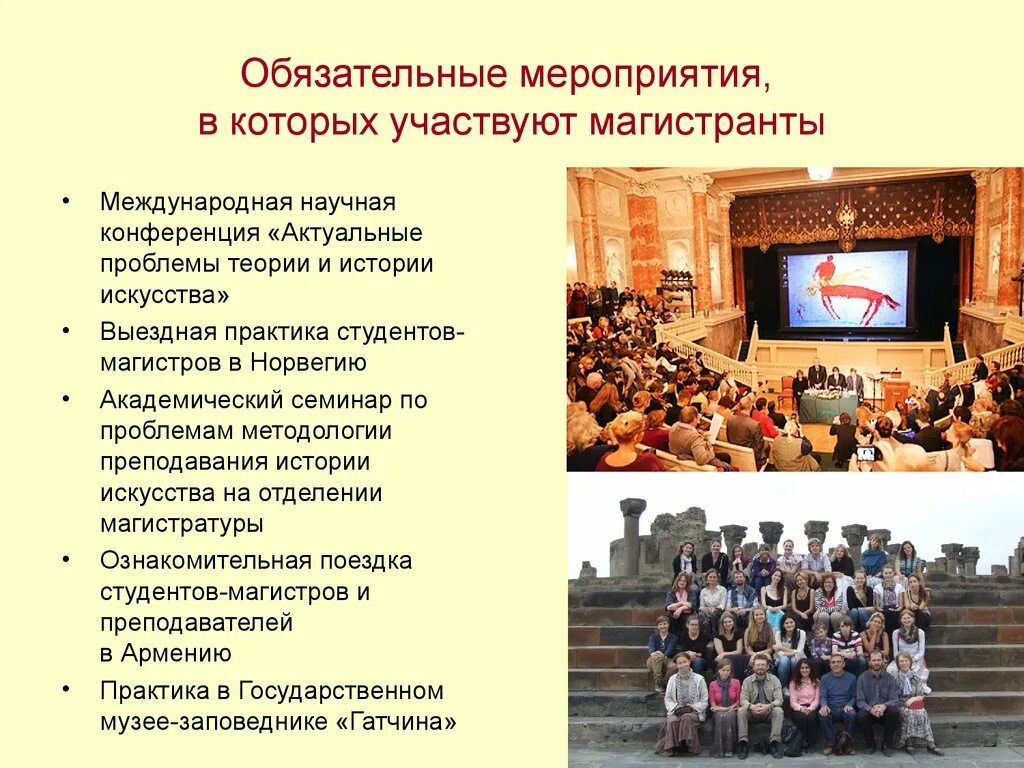 Обязательные мероприятия, в которых участвуют магистранты

• Международная научная конференция «Актуальные проблемы теории и истории искусства»
• Выездная практика студентов-магистров в Норвегию
• Академический семинар по проблемам методологии преподавания истории искусства на отделении магистратуры
• Ознакомительная поездка студентов-магистров и преподавателей в Армению
• Практика в Государственном музее-заповеднике «Гатчина»